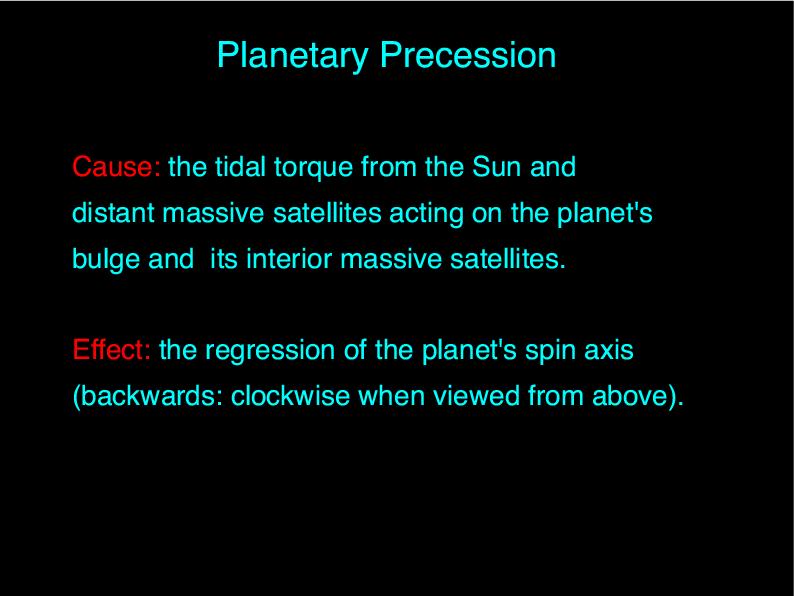 Planetary Precession

Cause: the tidal torque from the Sun and distant massive satellites acting on the planet's bulge and  its interior massive satellites.

Effect: the regression of the planet's spin axis (backwards: clockwise when viewed from above).